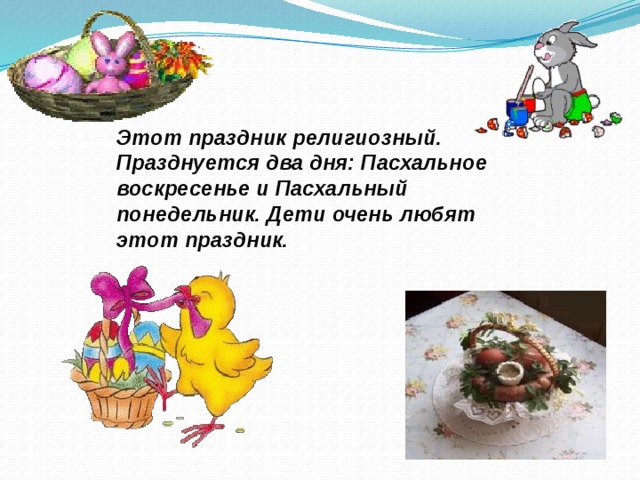 Этот праздник религиозный. Празднуется два дня: Пасхальное воскресенье и Пасхальный понедельник. Дети очень любят этот праздник.